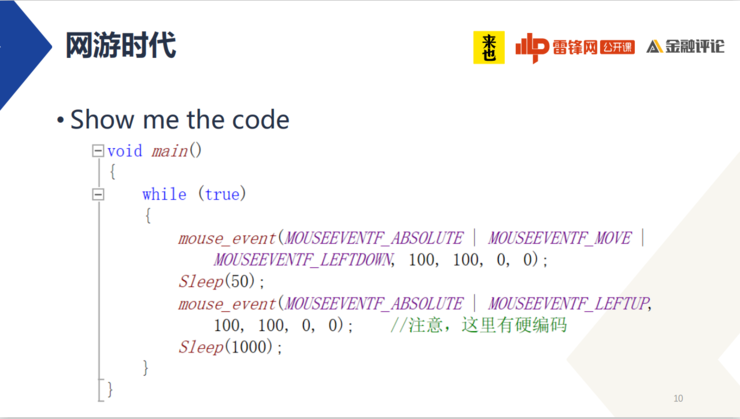 网游时代

来也 雷锋网 公开课 金融评论

• Show me the code

void main()
{
    while (true)
    {
        mouse_event(MOUSEEVENTF_ABSOLUTE | MOUSEEVENTF_MOVE |
            MOUSEEVENTF_LEFTDOWN, 100, 100, 0, 0);
        Sleep(50);
        mouse_event(MOUSEEVENTF_ABSOLUTE | MOUSEEVENTF_LEFTUP,
            100, 100, 0, 0);    //注意，这里有硬编码
        Sleep(1000);
    }
}

10